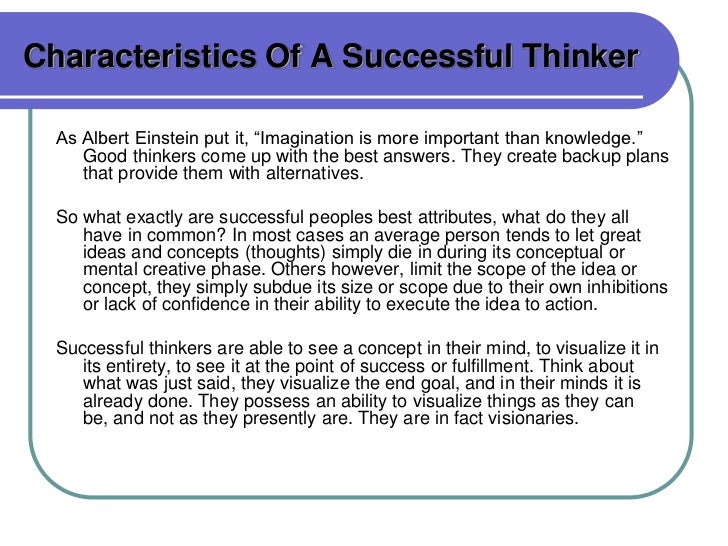 Characteristics Of A Successful Thinker

As Albert Einstein put it, “Imagination is more important than knowledge.” Good thinkers come up with the best answers. They create backup plans that provide them with alternatives.

So what exactly are successful peoples best attributes, what do they all have in common? In most cases an average person tends to let great ideas and concepts (thoughts) simply die in during its conceptual or mental creative phase. Others however, limit the scope of the idea or concept, they simply subdue its size or scope due to their own inhibitions or lack of confidence in their ability to execute the idea to action.

Successful thinkers are able to see a concept in their mind, to visualize it in its entirety, to see it at the point of success or fulfillment. Think about what was just said, they visualize the end goal, and in their minds it is already done. They possess an ability to visualize things as they can be, and not as they presently are. They are in fact visionaries.